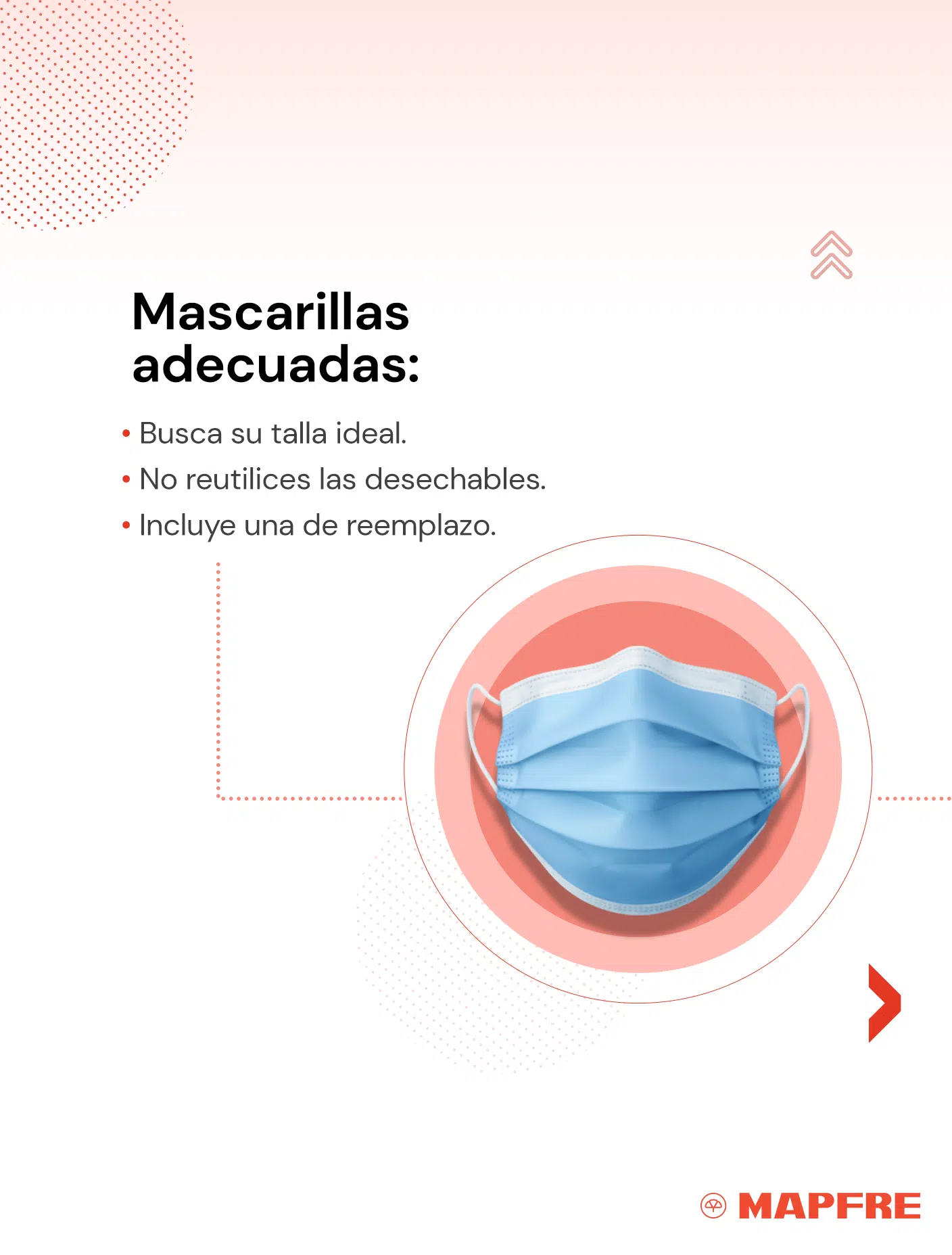 Mascarillas adecuadas:

• Busca su talla ideal.
• No reutilices las desechables.
• Incluye una de reemplazo.

MAPFRE